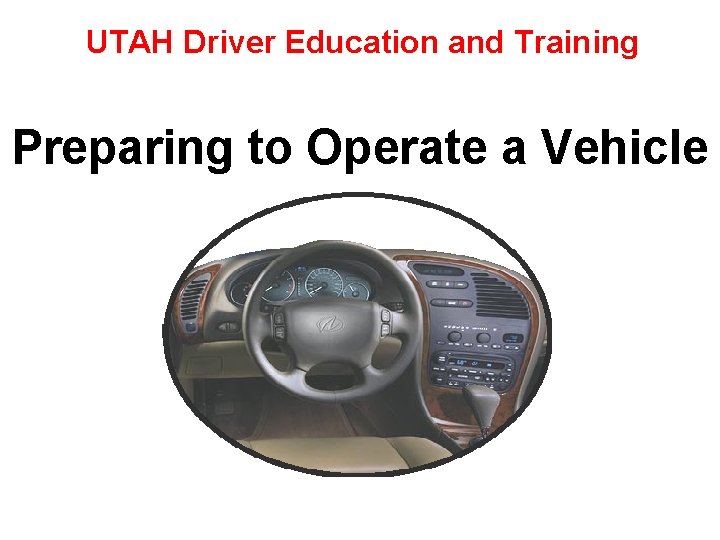 UTAH Driver Education and Training

Preparing to Operate a Vehicle